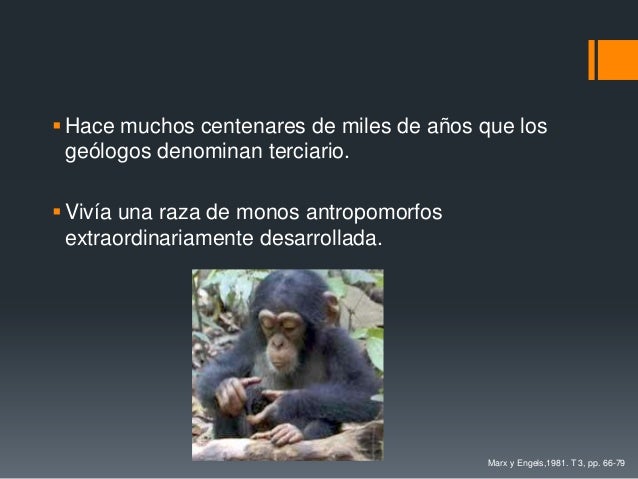 ▪ Hace muchos centenares de miles de años que los geólogos denominan terciario.

▪ Vivía una raza de monos antropomorfos extraordinariamente desarrollada.

Marx y Engels,1981. T 3, pp. 66-79